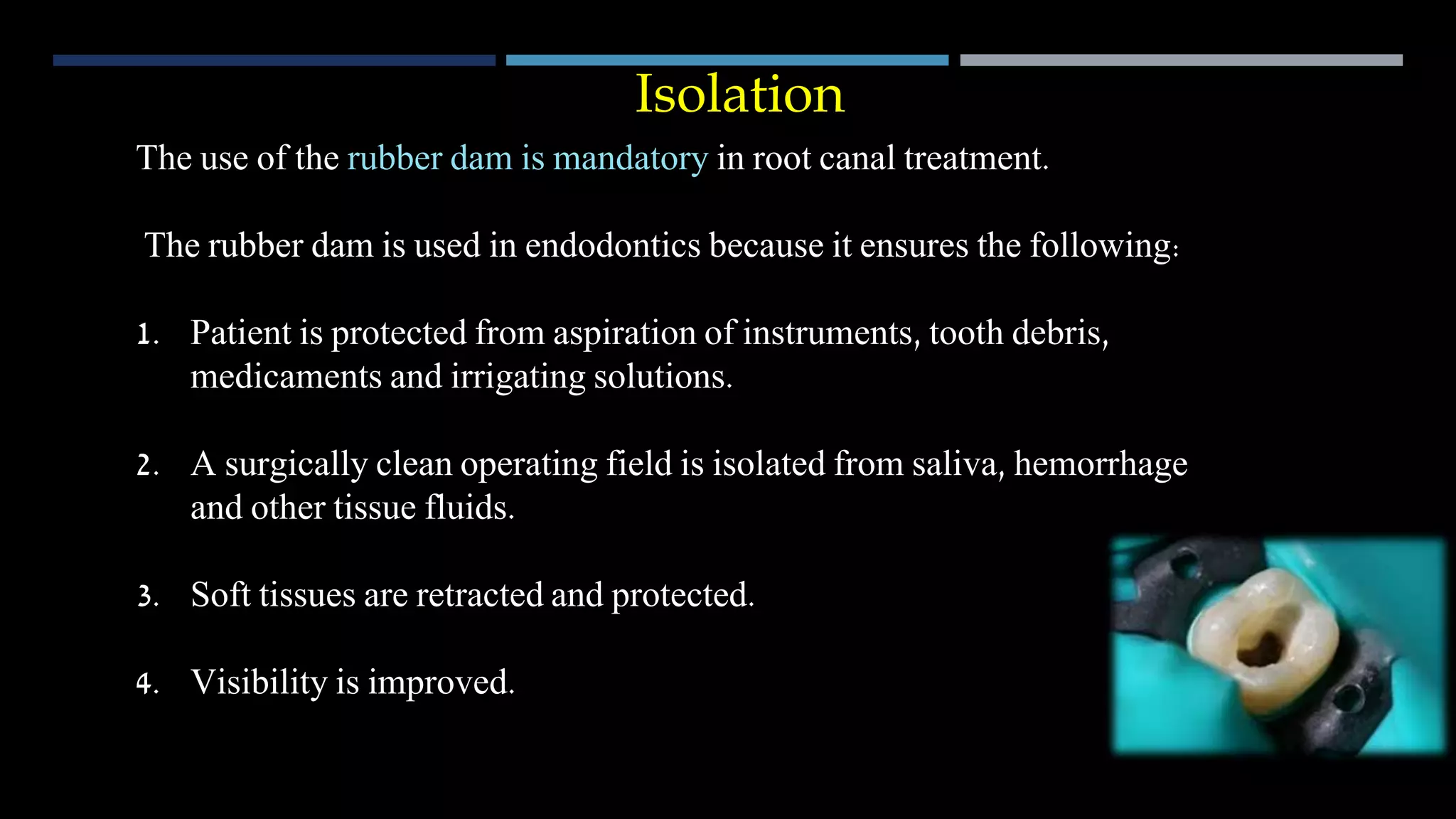 Isolation

The use of the rubber dam is mandatory in root canal treatment.

The rubber dam is used in endodontics because it ensures the following:

1. Patient is protected from aspiration of instruments, tooth debris, medicaments and irrigating solutions.

2. A surgically clean operating field is isolated from saliva, hemorrhage and other tissue fluids.

3. Soft tissues are retracted and protected.

4. Visibility is improved.